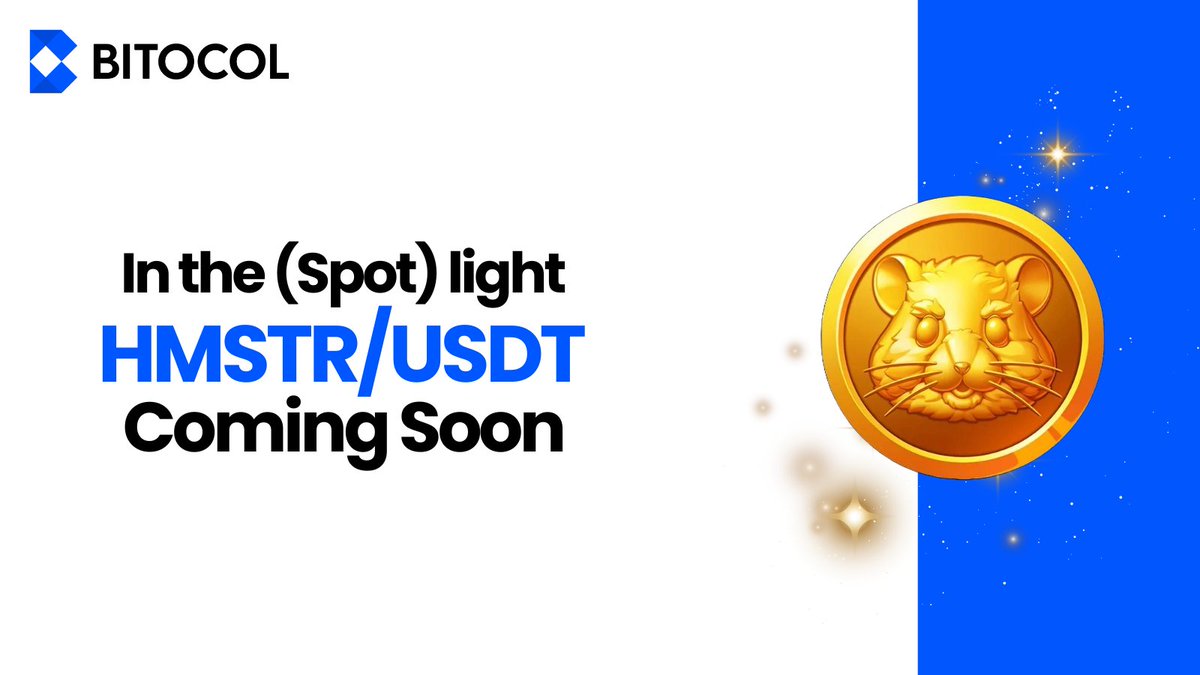 BITOCOL

In the (Spot) light
HMSTR/USDT
Coming Soon